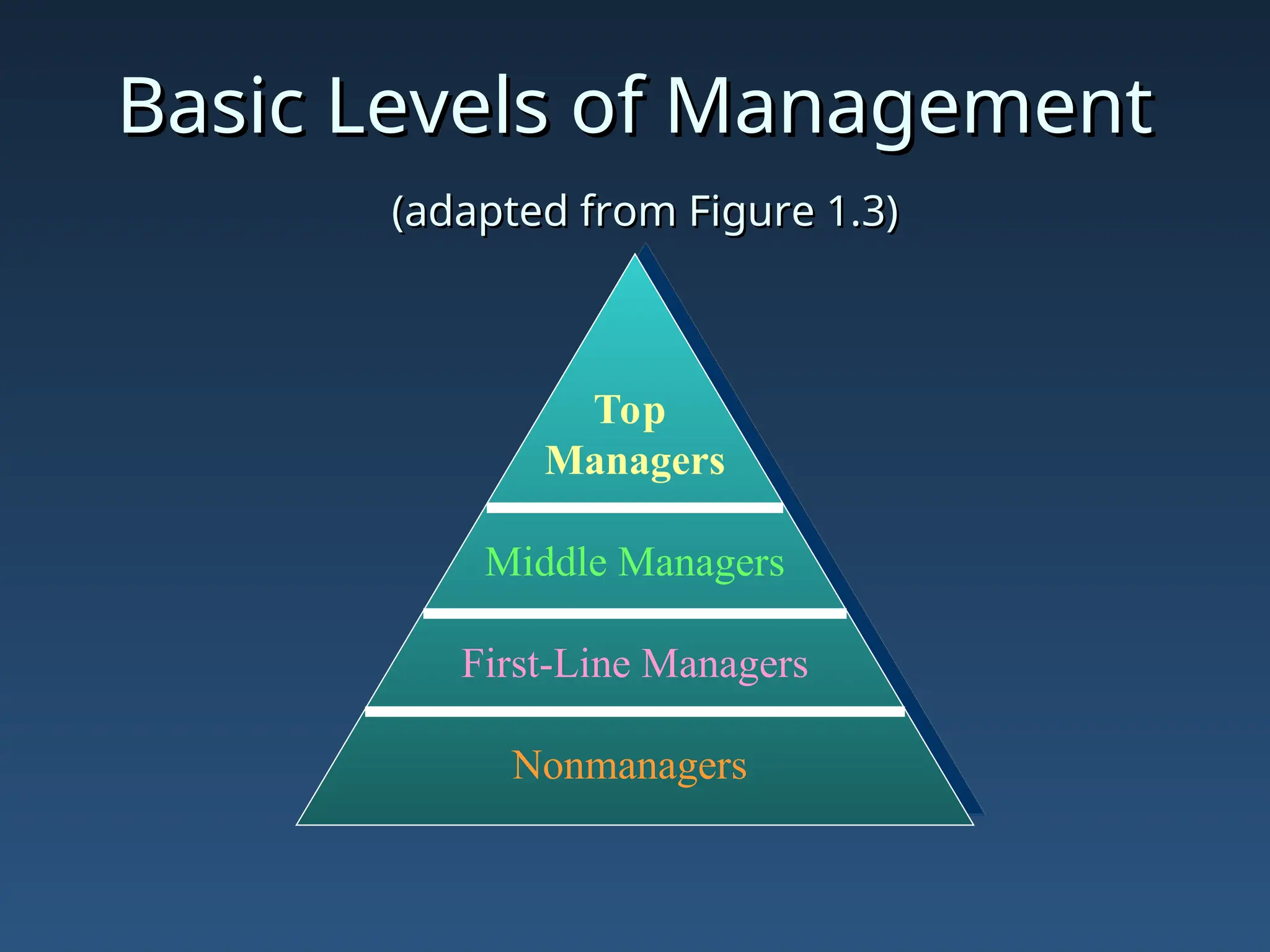 Basic Levels of Management

(adapted from Figure 1.3)

Top Managers

Middle Managers

First-Line Managers

Nonmanagers